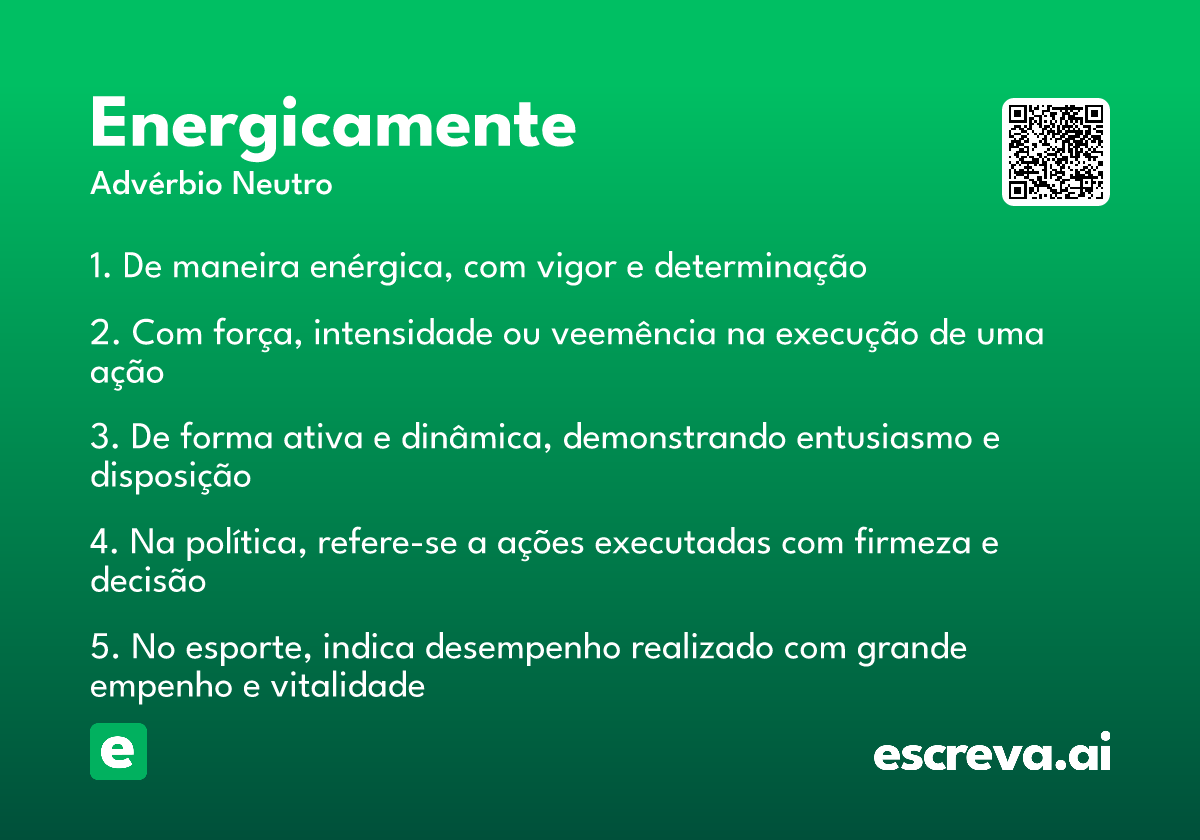 Energicamente
Advérbio Neutro

1. De maneira enérgica, com vigor e determinação

2. Com força, intensidade ou veemência na execução de uma ação

3. De forma ativa e dinâmica, demonstrando entusiasmo e disposição

4. Na política, refere-se a ações executadas com firmeza e decisão

5. No esporte, indica desempenho realizado com grande empenho e vitalidade

e

escreva.ai